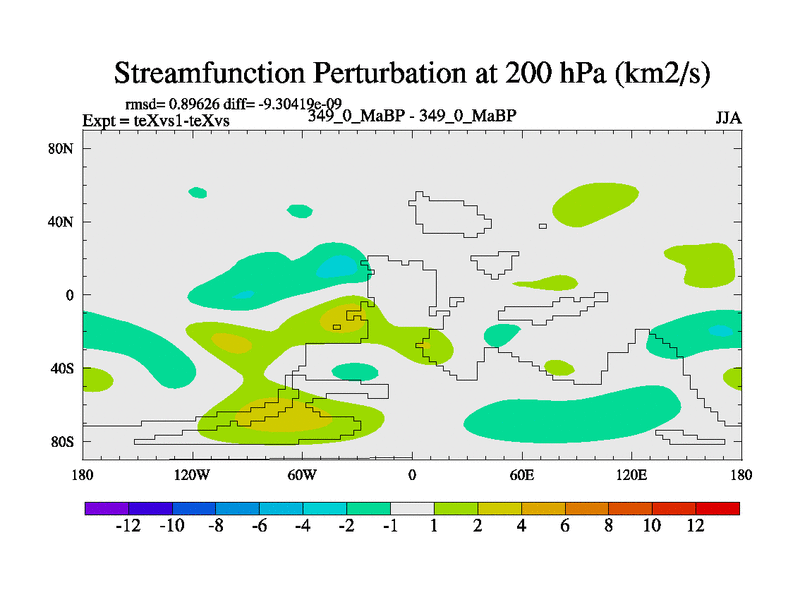 Streamfunction Perturbation at 200 hPa (km2/s)

rmsd= 0.89626 diff= -9.30419e-09
Expt = teXvs1-teXvs
349_0_MaBP - 349_0_MaBP
JJA

80N
40N
0
40S
80S

180
120W
60W
0
60E
120E
180

-12
-10
-8
-6
-4
-2
-1
1
2
4
6
8
10
12